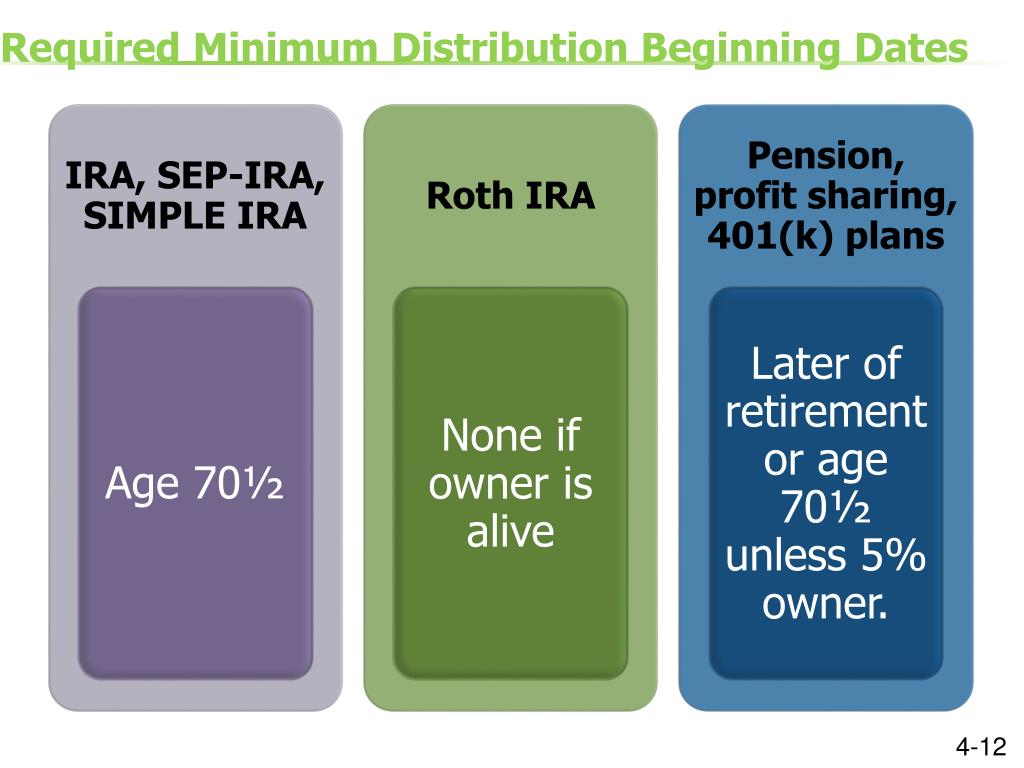 Required Minimum Distribution Beginning Dates

IRA, SEP-IRA, SIMPLE IRA

Age 70½

Roth IRA

None if owner is alive

Pension, profit sharing, 401(k) plans

Later of retirement or age 70½ unless 5% owner.

4-12